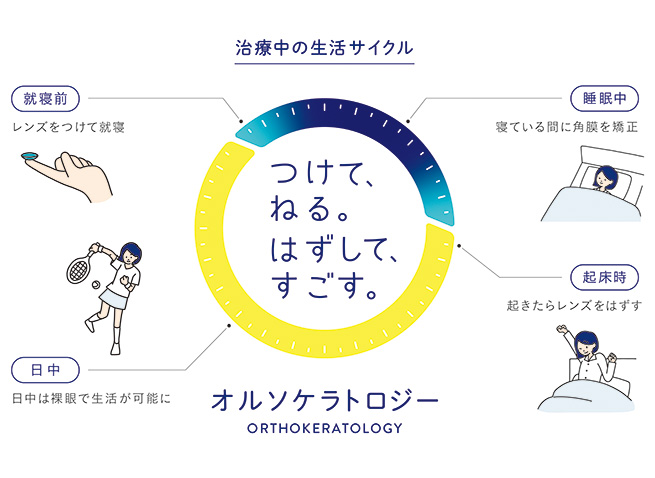 治療中の生活サイクル

就寝前
レンズをつけて就寝

睡眠中
寝ている間に角膜を矯正

つけて、
ねる。
はずして、
すごす。

起床時
起きたらレンズをはずす

日中
日中は裸眼で生活が可能に

オルソケラトロジー
ORTHOKERATOLOGY